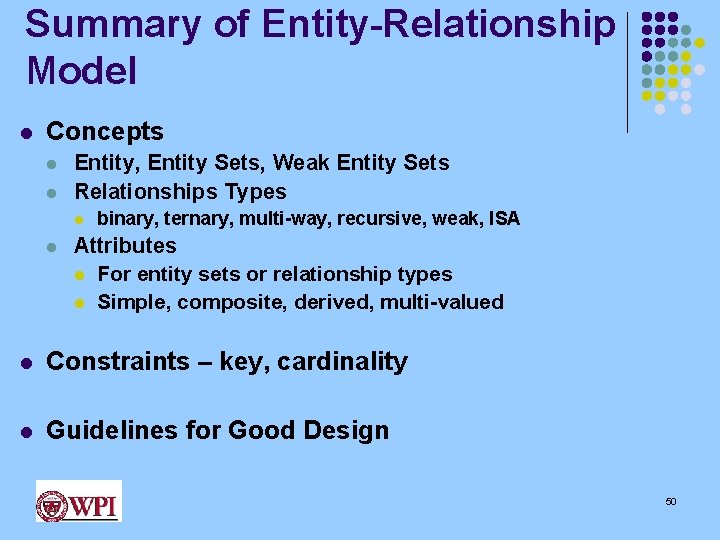 Summary of Entity-Relationship Model

- Concepts
  - Entity, Entity Sets, Weak Entity Sets
  - Relationships Types
    - binary, ternary, multi-way, recursive, weak, ISA
  - Attributes
    - For entity sets or relationship types
    - Simple, composite, derived, multi-valued

- Constraints – key, cardinality

- Guidelines for Good Design

WPI

50